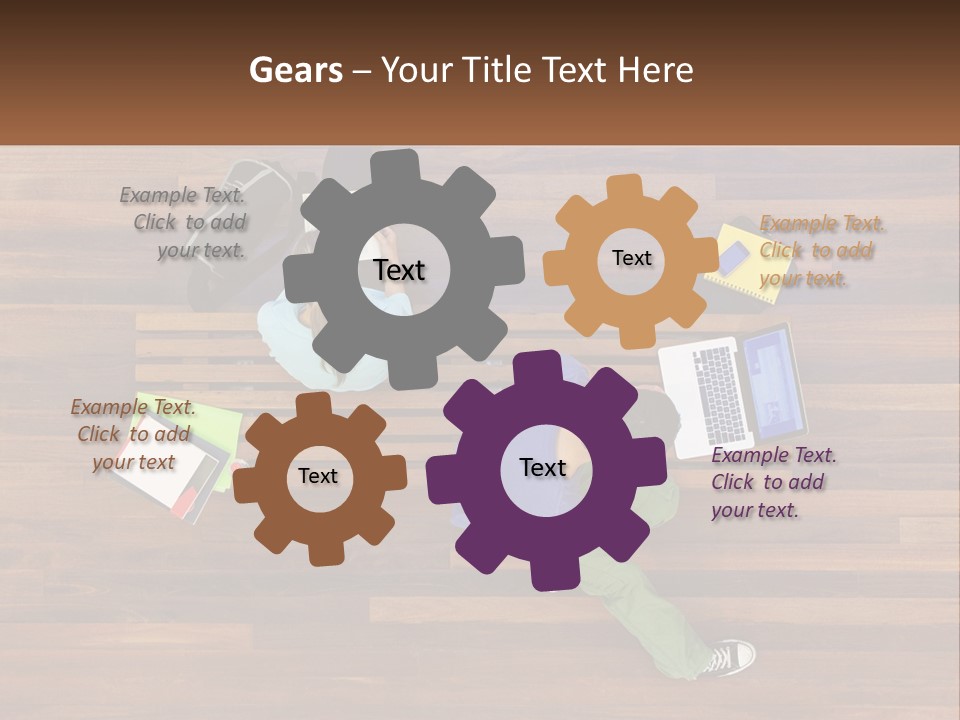 Gears – Your Title Text Here

Example Text. Click to add your text.

Text

Text

Example Text. Click to add your text.

Example Text. Click to add your text

Text

Text

Example Text. Click to add your text.